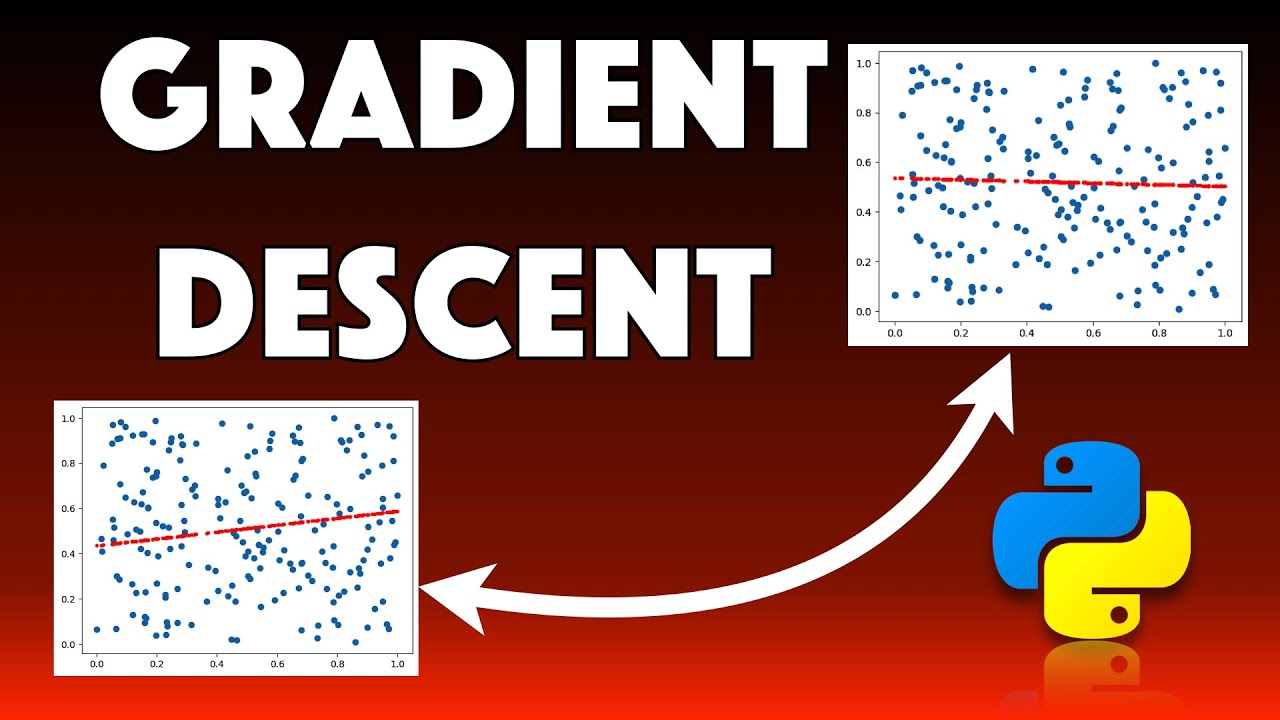 GRADIENT DESCENT

1.0
0.8
0.6
0.4
0.2
0.0
0.0 0.2 0.4 0.6 0.8 1.0

1.0
0.8
0.6
0.4
0.2
0.0
0.0 0.2 0.4 0.6 0.8 1.0